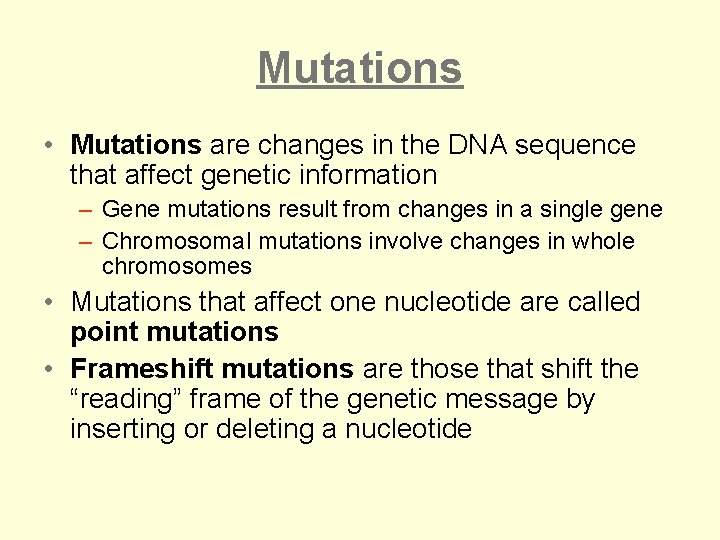 Mutations

• Mutations are changes in the DNA sequence that affect genetic information
– Gene mutations result from changes in a single gene
– Chromosomal mutations involve changes in whole chromosomes
• Mutations that affect one nucleotide are called point mutations
• Frameshift mutations are those that shift the “reading” frame of the genetic message by inserting or deleting a nucleotide